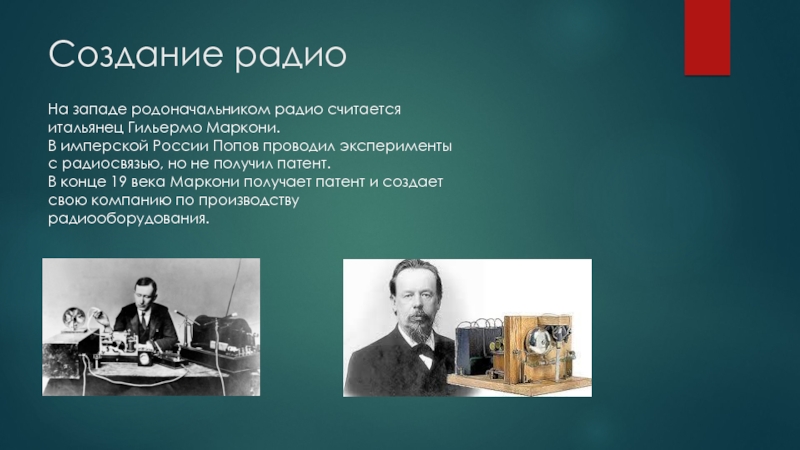 Создание радио

На западе родоначальником радио считается итальянец Гильермо Маркони.
В имперской России Попов проводил эксперименты с радиосвязью, но не получил патент.
В конце 19 века Маркони получает патент и создает свою компанию по производству радиооборудования.